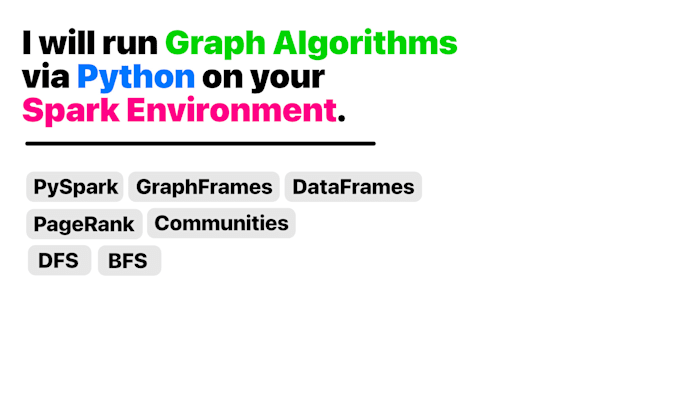 I will run Graph Algorithms via Python on your Spark Environment.

PySpark GraphFrames DataFrames
PageRank Communities
DFS BFS